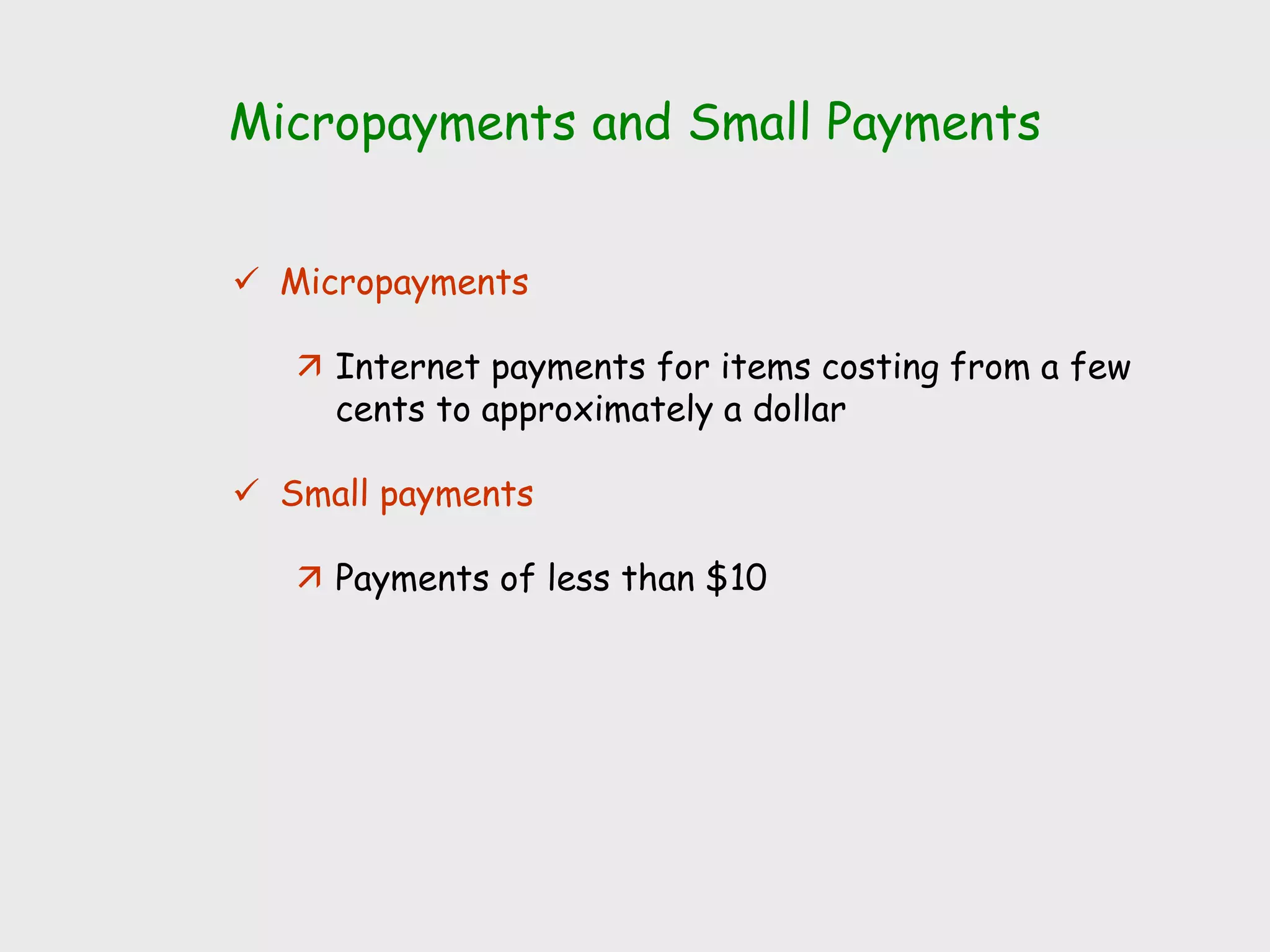 Micropayments and Small Payments

✓ Micropayments

↗ Internet payments for items costing from a few cents to approximately a dollar

✓ Small payments

↗ Payments of less than \$10